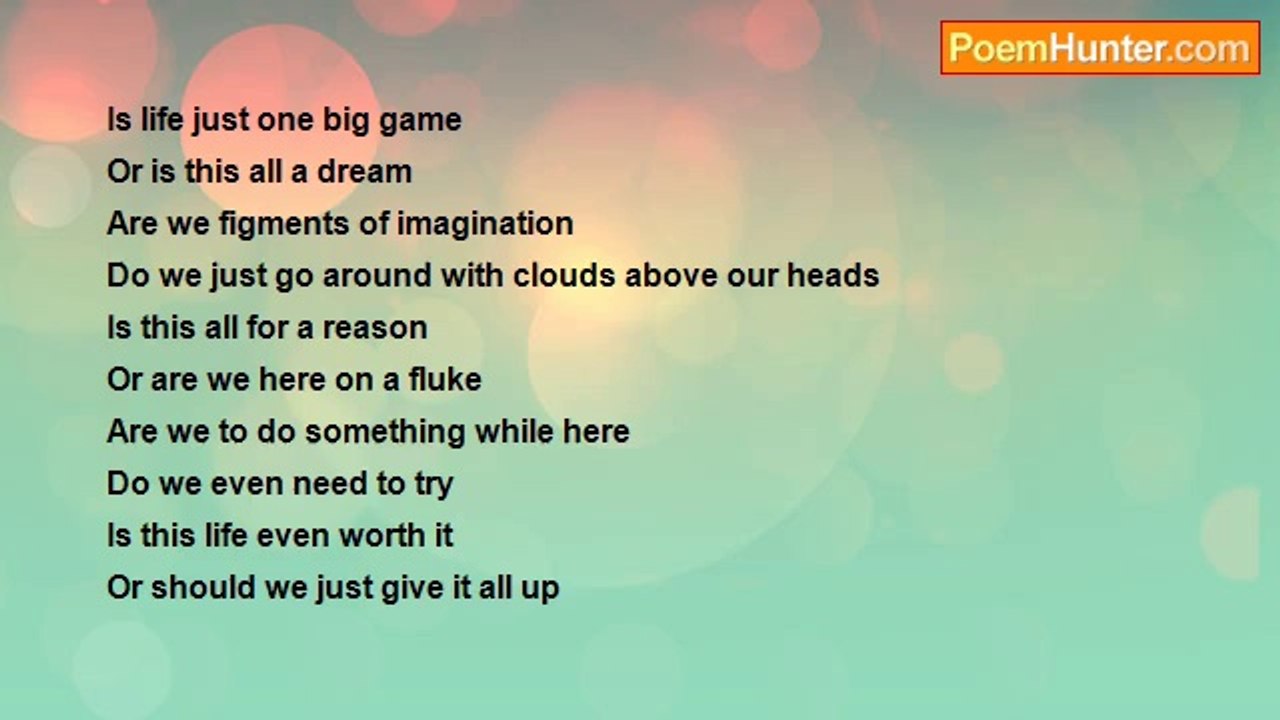 PoemHunter.com

Is life just one big game
Or is this all a dream
Are we figments of imagination
Do we just go around with clouds above our heads
Is this all for a reason
Or are we here on a fluke
Are we to do something while here
Do we even need to try
Is this life even worth it
Or should we just give it all up